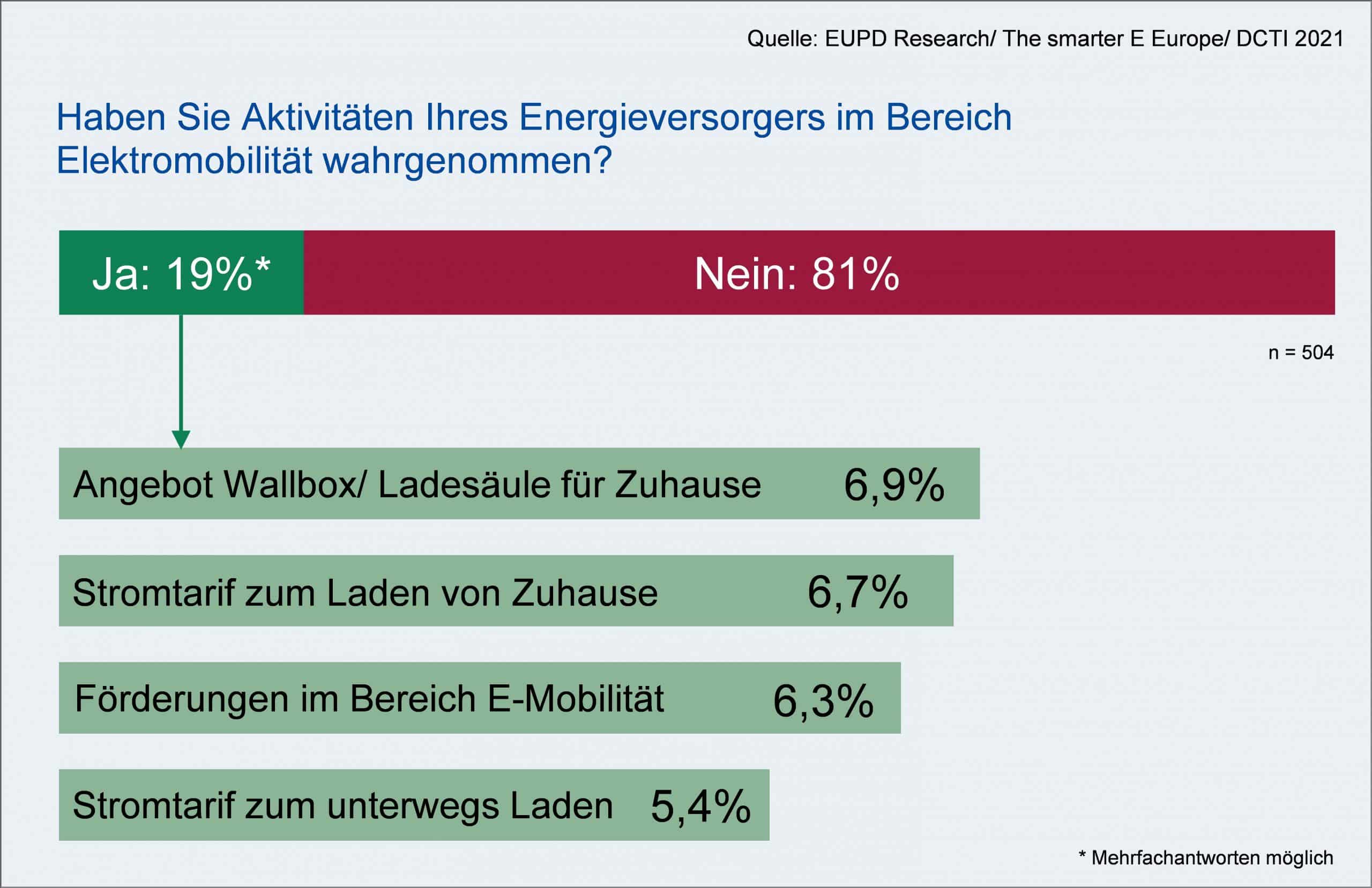 Quelle: EUPD Research/ The smarter E Europe/ DCTI 2021

Haben Sie Aktivitäten Ihres Energieversorgers im Bereich Elektromobilität wahrgenommen?

Ja: 19%*

Nein: 81%

n = 504

Angebot Wallbox/ Ladesäule für Zuhause 6,9%

Stromtarif zum Laden von Zuhause 6,7%

Förderungen im Bereich E-Mobilität 6,3%

Stromtarif zum unterwegs Laden 5,4%

* Mehrfachantworten möglich